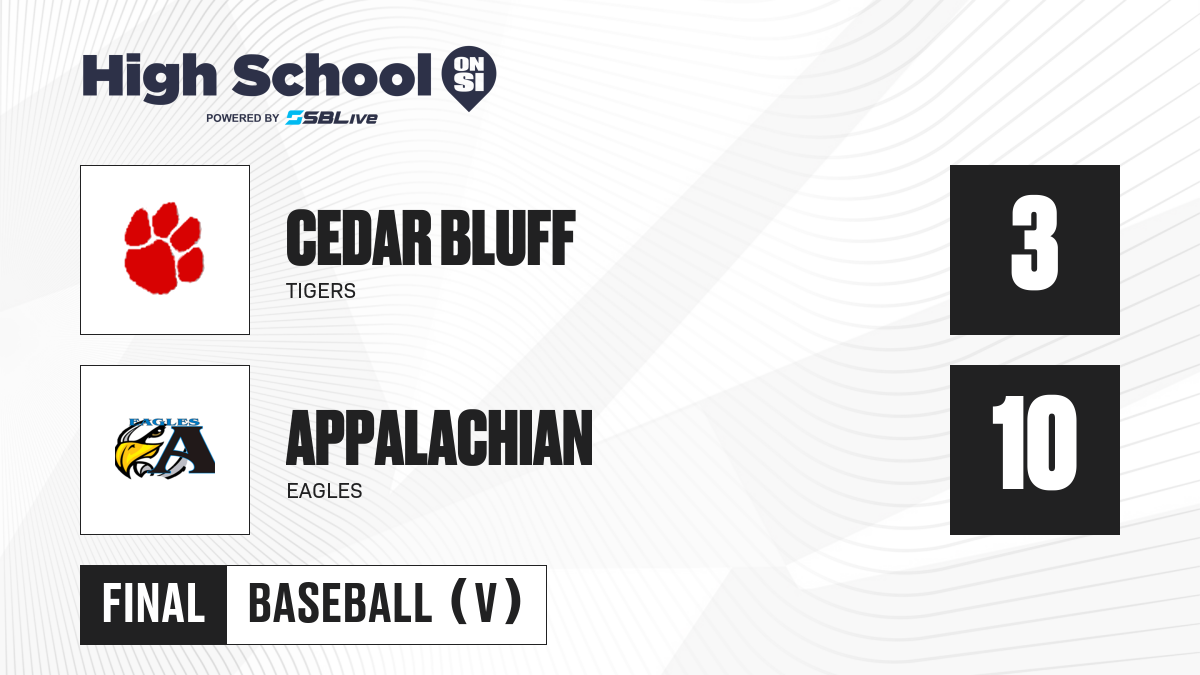 High School ON SI
POWERED BY SBLive

CEDAR BLUFF
TIGERS

3

EAGLES A

APPALACHIAN
EAGLES

10

FINAL BASEBALL (V)